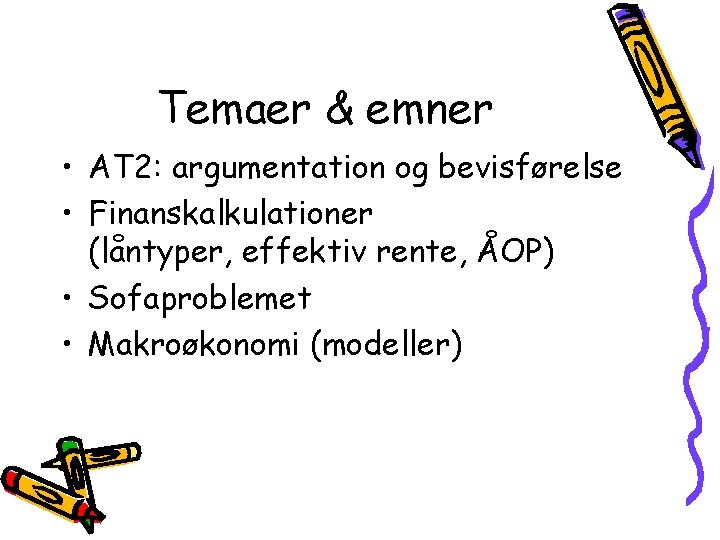 Temaer & emner

• AT2: argumentation og bevisførelse
• Finanskalkulationer (låntyper, effektiv rente, ÅOP)
• Sofaproblemet
• Makroøkonomi (modeller)